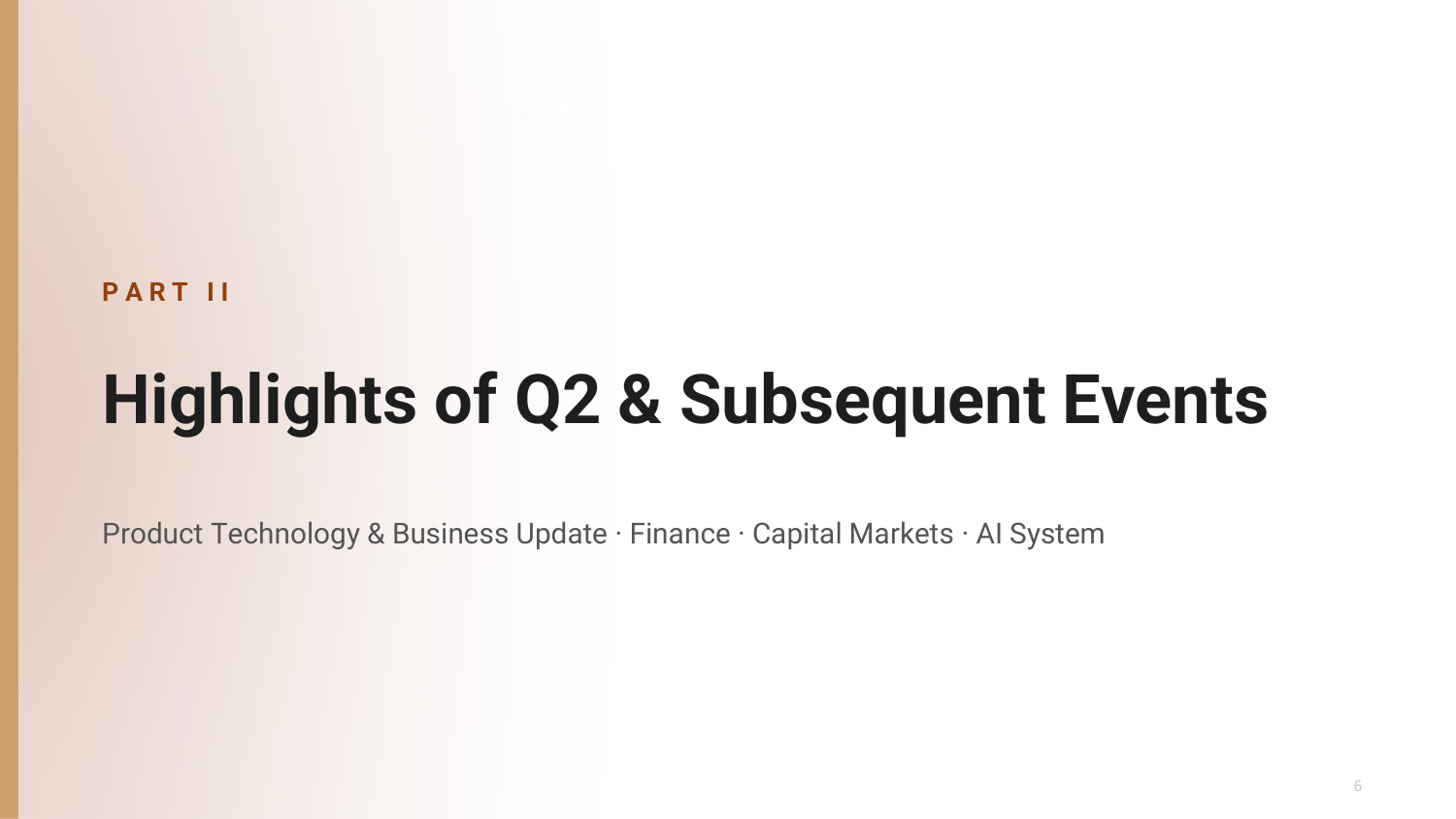 PART II

Highlights of Q2 & Subsequent Events

Product Technology & Business Update · Finance · Capital Markets · AI System

6